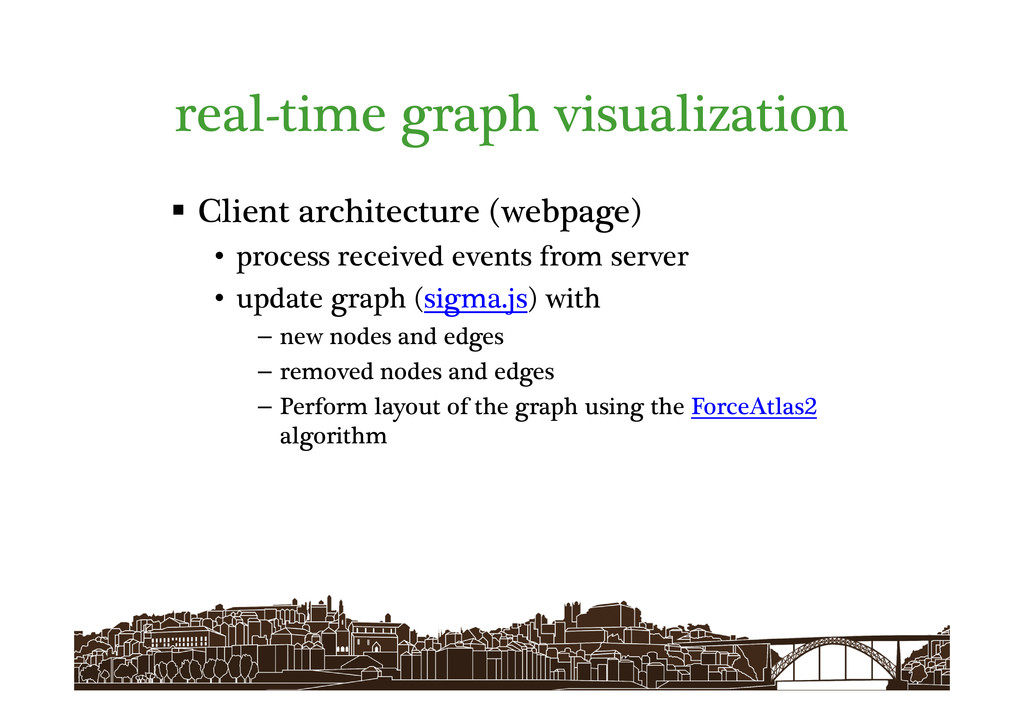 real-time graph visualization

▪ Client architecture (webpage)

• process received events from server

• update graph (sigma.js) with

– new nodes and edges

– removed nodes and edges

– Perform layout of the graph using the ForceAtlas2 algorithm